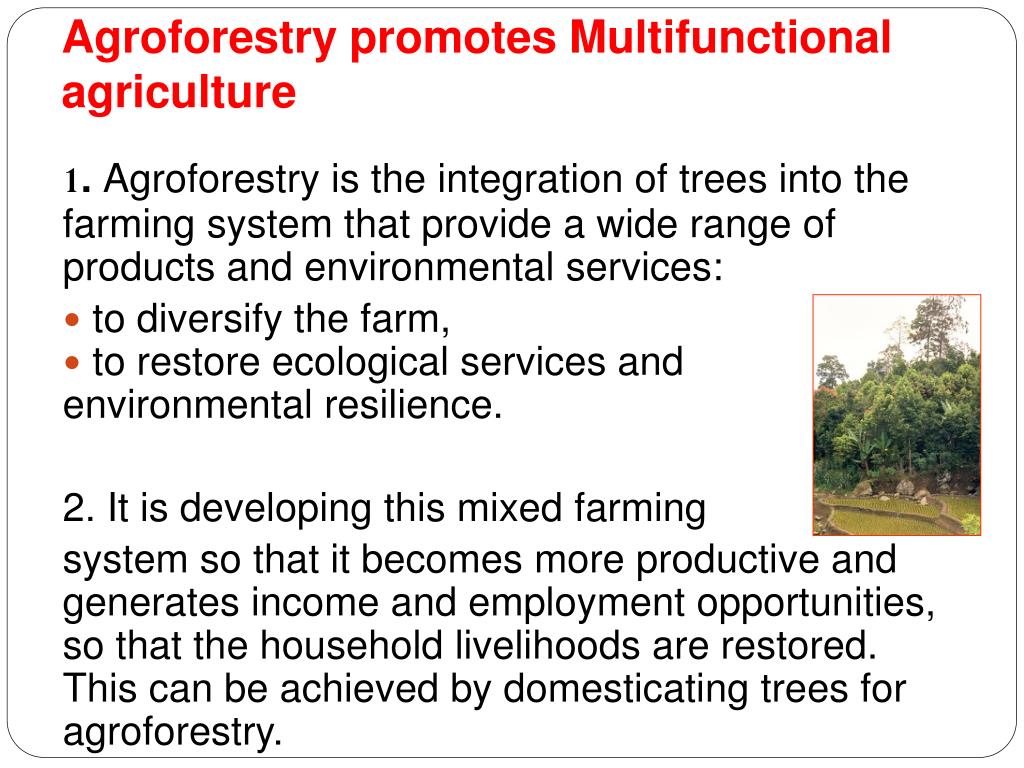 Agroforestry promotes Multifunctional agriculture

1. Agroforestry is the integration of trees into the farming system that provide a wide range of products and environmental services:
• to diversify the farm,
• to restore ecological services and environmental resilience.

2. It is developing this mixed farming system so that it becomes more productive and generates income and employment opportunities, so that the household livelihoods are restored. This can be achieved by domesticating trees for agroforestry.